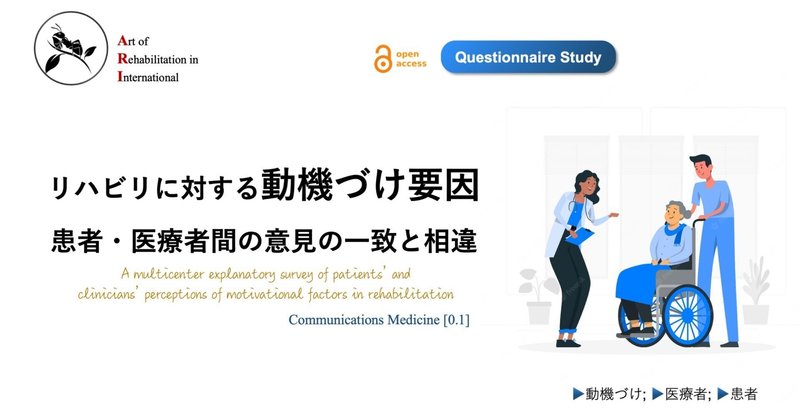 Art of
Rehabilitation in
International

open access

Questionnaire Study

リハビリに対する動機づけ要因

患者・医療者間の意見の一致と相違

A multicenter explanatory survey of patients' and clinicians' perceptions of motivational factors in rehabilitation

Communications Medicine [0.1]

▶動機づけ; ▶医療者; ▶患者